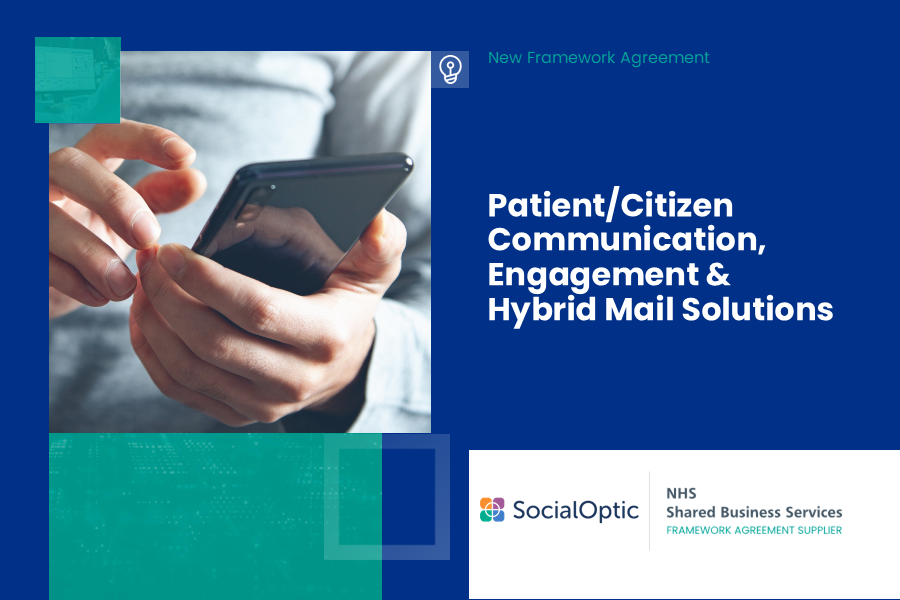 New Framework Agreement

Patient/Citizen Communication, Engagement & Hybrid Mail Solutions

SocialOptic

NHS
Shared Business Services
FRAMEWORK AGREEMENT SUPPLIER